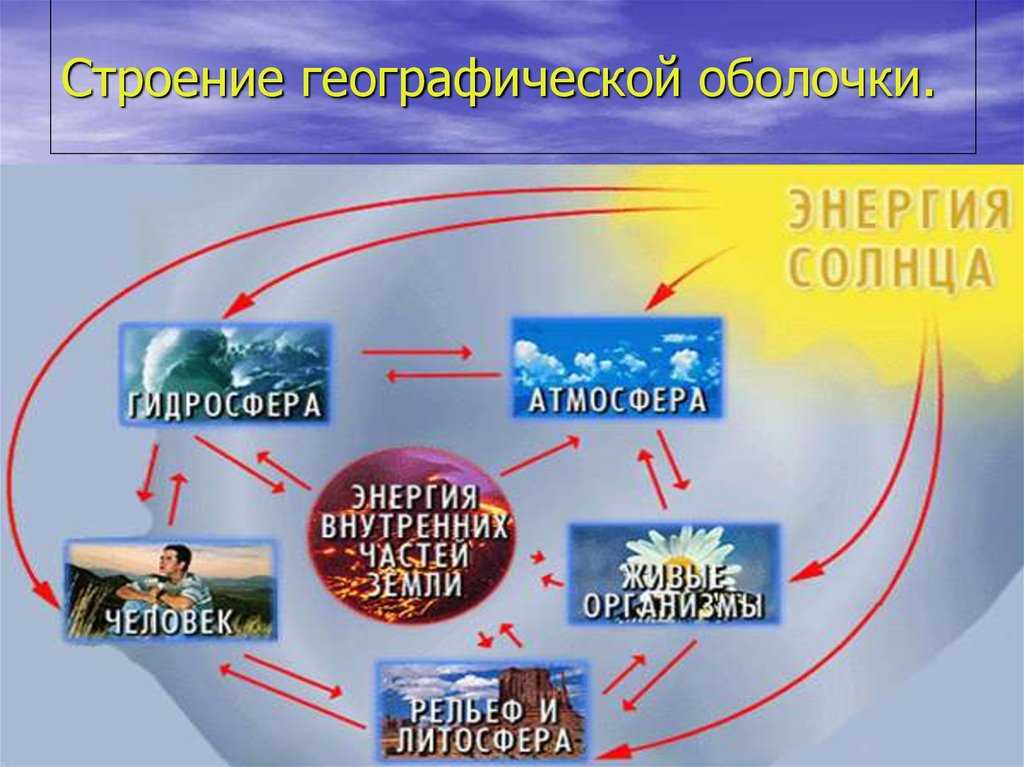 Строение географической оболочки.

ЭНЕРГИЯ СОЛНЦА

ГИДРОСФЕРА

АТМОСФЕРА

ЭНЕРГИЯ ВНУТРЕННИХ ЧАСТЕЙ ЗЕМЛИ

ЧЕЛОВЕК

ЖИВЫЕ ОРГАНИЗМЫ

РЕЛЬЕФ И ЛИТОСФЕРА